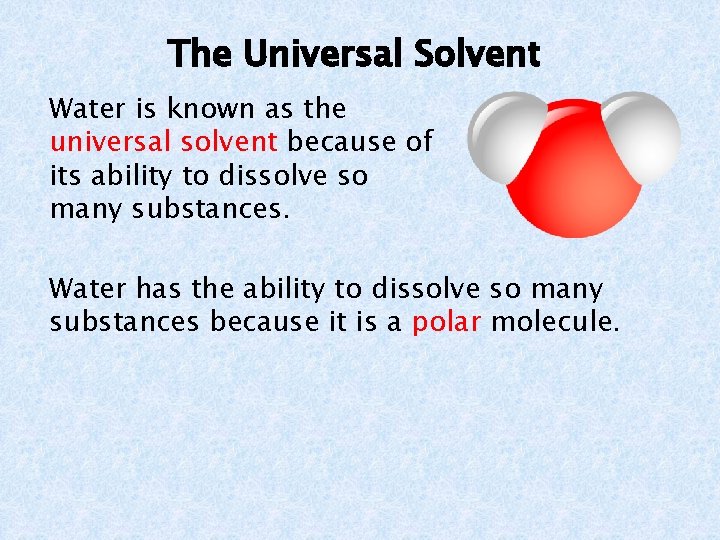 The Universal Solvent

Water is known as the universal solvent because of its ability to dissolve so many substances.

Water has the ability to dissolve so many substances because it is a polar molecule.